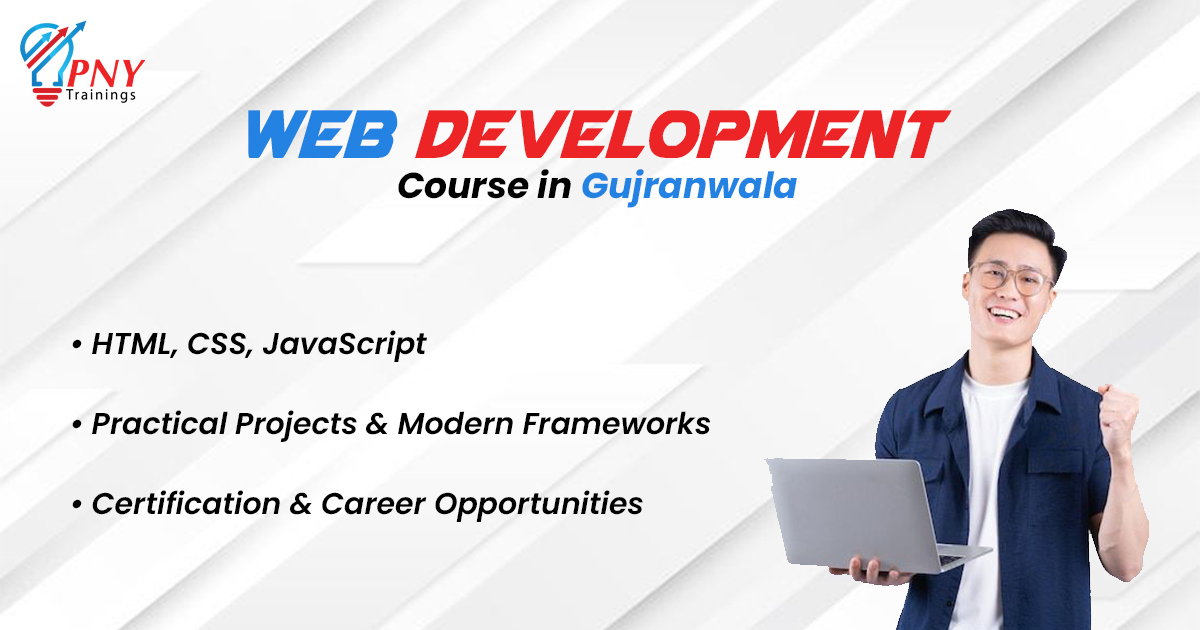 PNY
Trainings

WEB DEVELOPMENT
Course in Gujranwala

• HTML, CSS, JavaScript

• Practical Projects & Modern Frameworks

• Certification & Career Opportunities